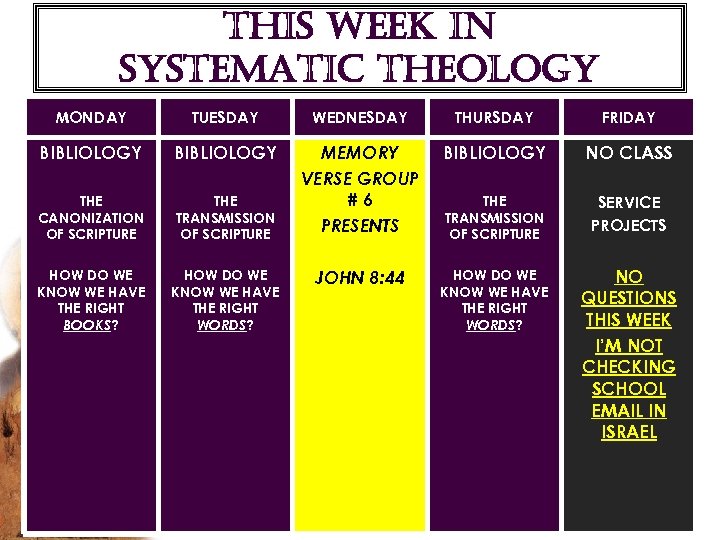 THIS WEEK IN SYSTEMATIC THEOLOGY

| MONDAY | TUESDAY | WEDNESDAY | THURSDAY | FRIDAY |
|---|---|---|---|---|
| BIBLIOLOGY THE CANONIZATION OF SCRIPTURE HOW DO WE KNOW WE HAVE THE RIGHT BOOKS? | BIBLIOLOGY THE TRANSMISSION OF SCRIPTURE HOW DO WE KNOW WE HAVE THE RIGHT WORDS? | MEMORY VERSE GROUP # 6 PRESENTS JOHN 8:44 | BIBLIOLOGY THE TRANSMISSION OF SCRIPTURE HOW DO WE KNOW WE HAVE THE RIGHT WORDS? | NO CLASS SERVICE PROJECTS NO QUESTIONS THIS WEEK I'M NOT CHECKING SCHOOL EMAIL IN ISRAEL |